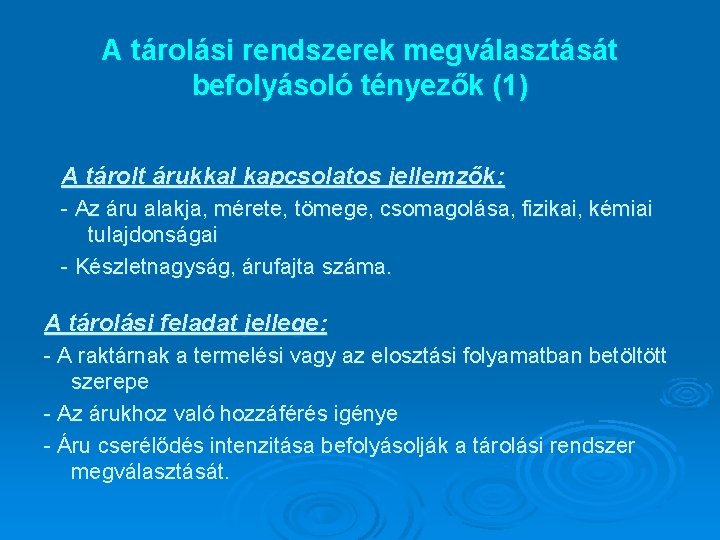 A tárolási rendszerek megválasztását befolyásoló tényezők (1)

A tárolt árukkal kapcsolatos jellemzők:

- Az áru alakja, mérete, tömege, csomagolása, fizikai, kémiai tulajdonságai

- Készletnagyság, árufajta száma.

A tárolási feladat jellege:

- A raktárnak a termelési vagy az elosztási folyamatban betöltött szerepe

- Az árukhoz való hozzáférés igénye

- Áru cserélődés intenzitása befolyásolják a tárolási rendszer megválasztását.